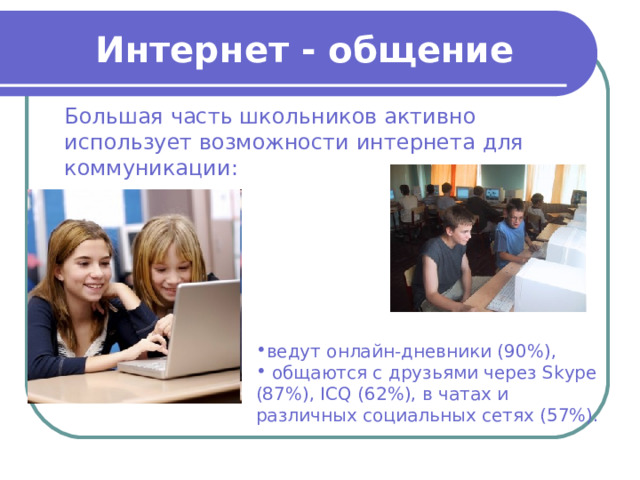 Интернет - общение

Большая часть школьников активно использует возможности интернета для коммуникации:

•ведут онлайн-дневники (90%),
• общаются с друзьями через Skype (87%), ICQ (62%), в чатах и различных социальных сетях (57%).